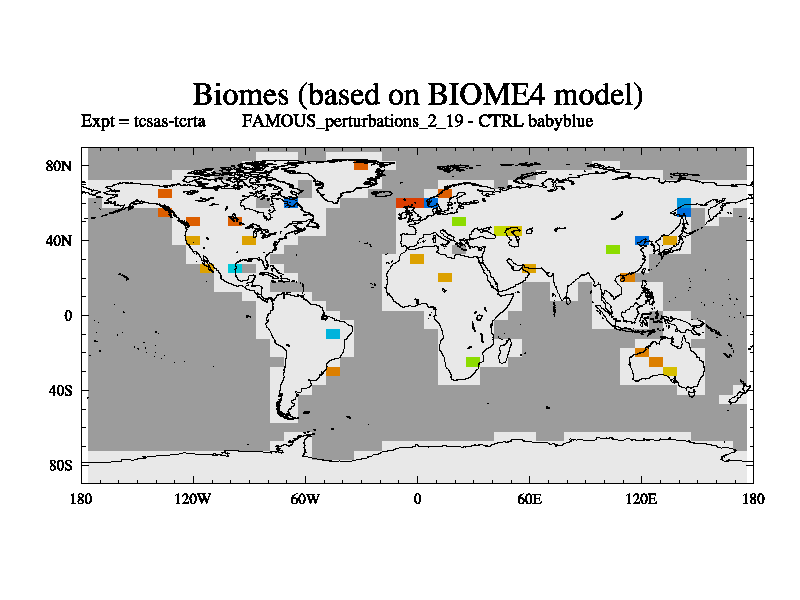 Biomes (based on BIOME4 model)

Expt = tcsas-tcrta FAMOUS_perturbations_2_19 - CTRL babyblue

80N
40N
0
40S
80S

180 120W 60W 0 60E 120E 180